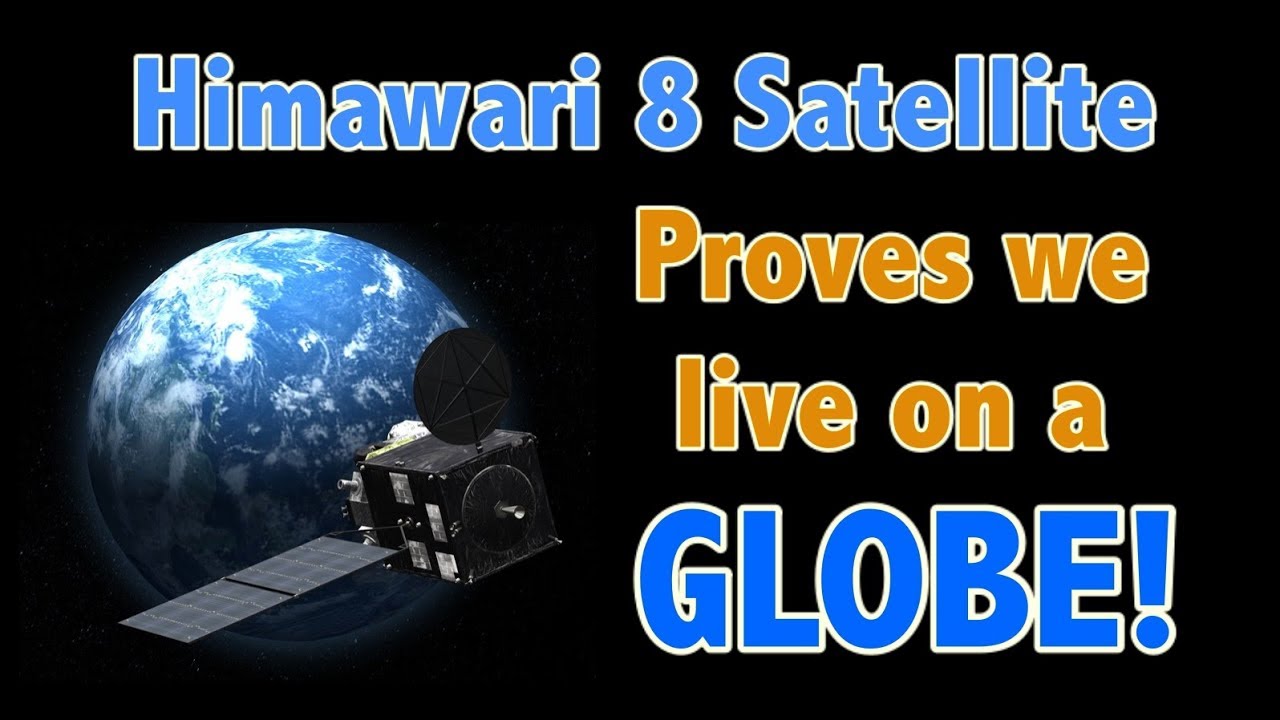 Himawari 8 Satellite

Proves we live on a GLOBE!